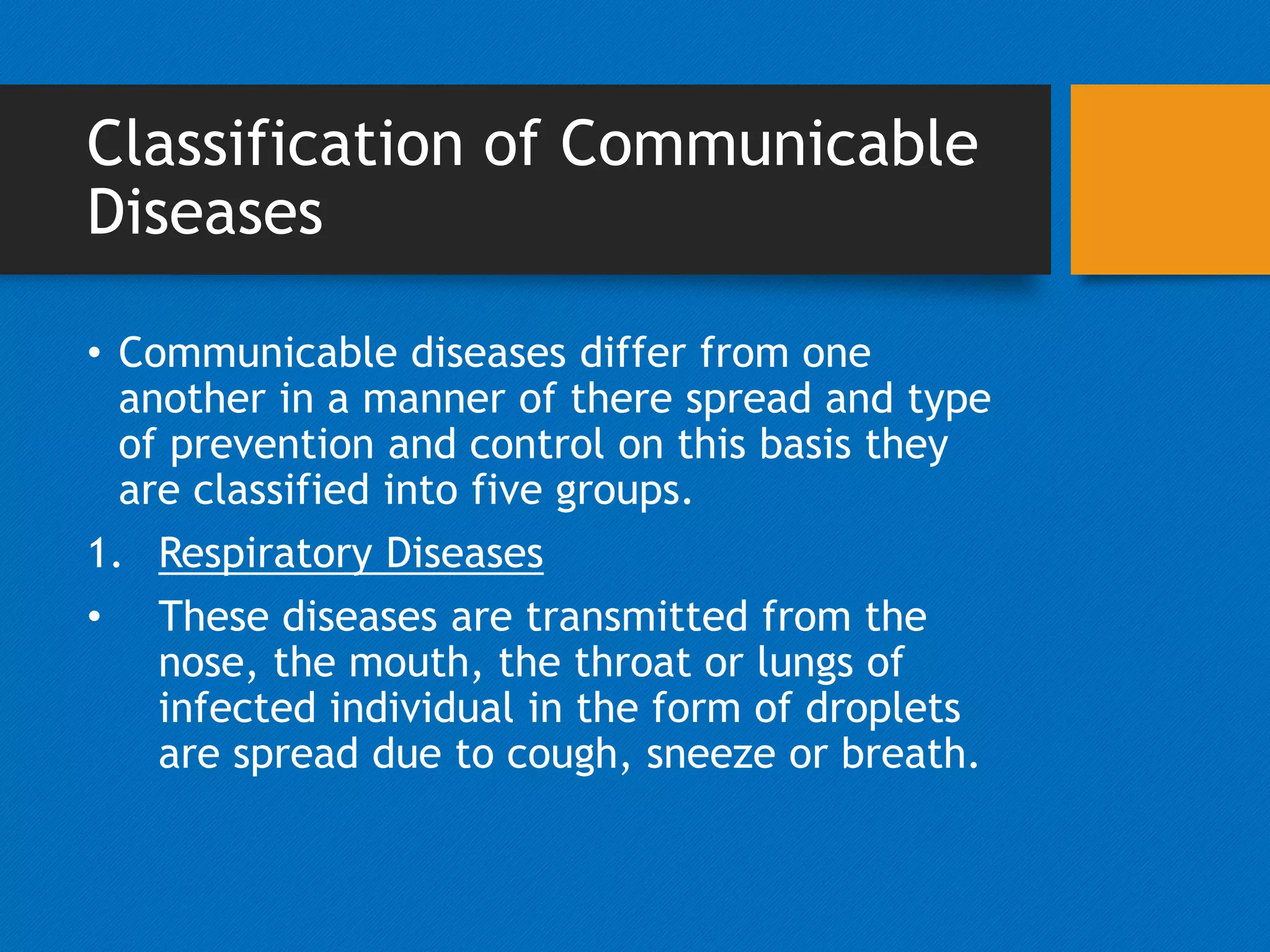 Classification of Communicable Diseases

• Communicable diseases differ from one another in a manner of there spread and type of prevention and control on this basis they are classified into five groups.

1. Respiratory Diseases

• These diseases are transmitted from the nose, the mouth, the throat or lungs of infected individual in the form of droplets are spread due to cough, sneeze or breath.